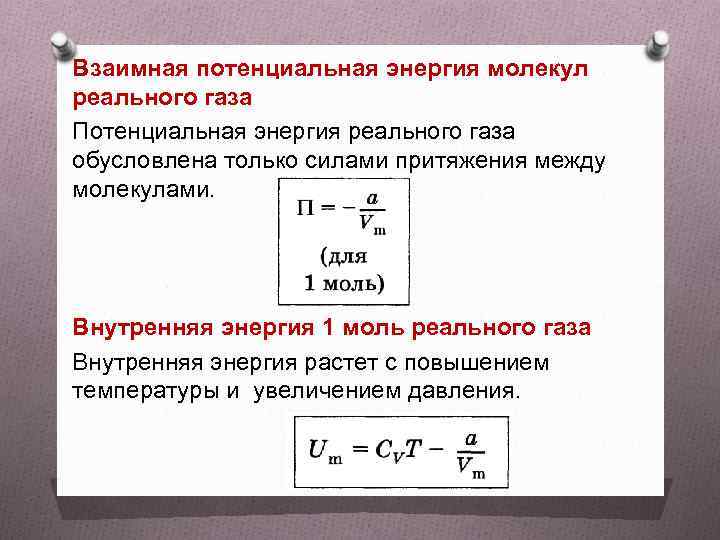 Взаимная потенциальная энергия молекул реального газа

Потенциальная энергия реального газа обусловлена только силами притяжения между молекулами.

$\Pi = -\frac{a}{V_m}$

(для 1 моль)

Внутренняя энергия 1 моль реального газа

Внутренняя энергия растет с повышением температуры и увеличением давления.

$U_m = C_V T - \frac{a}{V_m}$